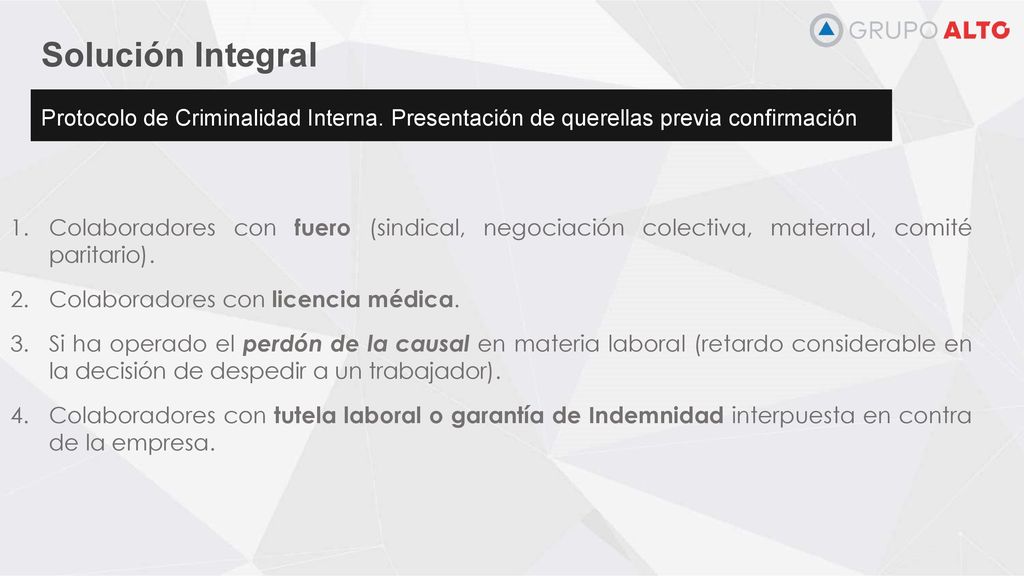 GRUPO ALTO

Solución Integral

Protocolo de Criminalidad Interna. Presentación de querellas previa confirmación

1. Colaboradores con fuero (sindical, negociación colectiva, maternal, comité paritario).
2. Colaboradores con licencia médica.
3. Si ha operado el perdón de la causal en materia laboral (retardo considerable en la decisión de despedir a un trabajador).
4. Colaboradores con tutela laboral o garantía de Indemnidad interpuesta en contra de la empresa.